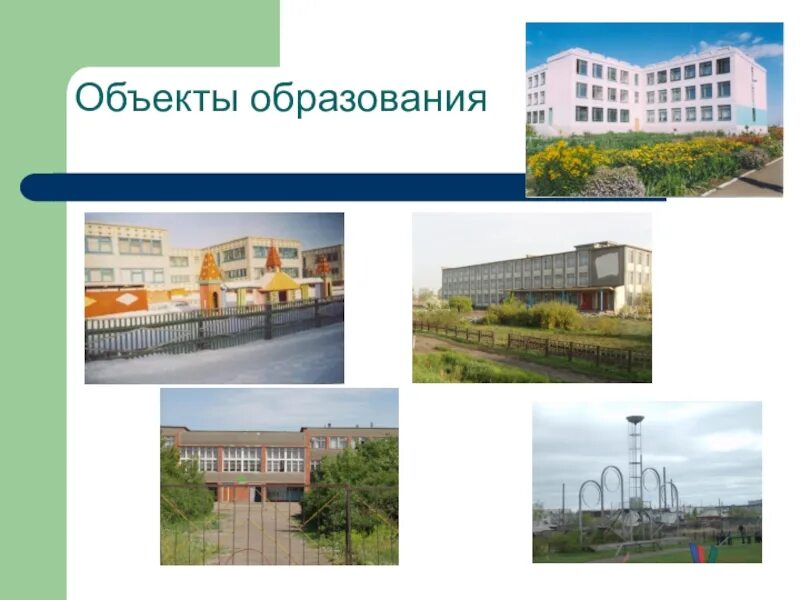 Объекты образования